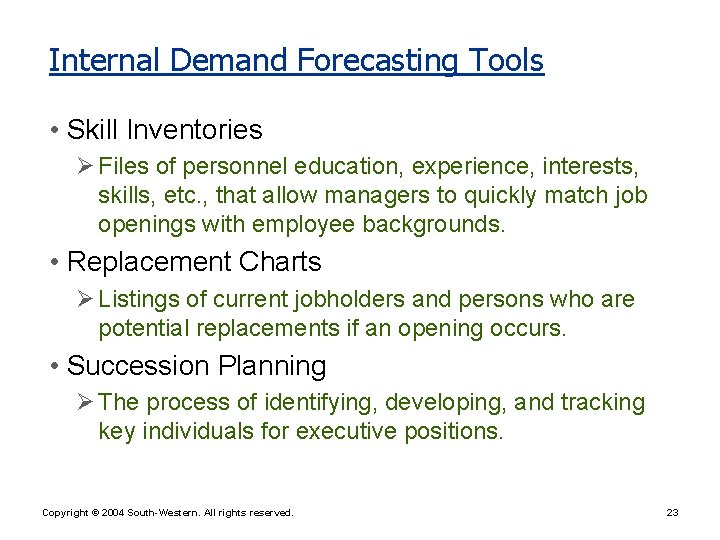 Internal Demand Forecasting Tools

• Skill Inventories

➢ Files of personnel education, experience, interests, skills, etc., that allow managers to quickly match job openings with employee backgrounds.

• Replacement Charts

➢ Listings of current jobholders and persons who are potential replacements if an opening occurs.

• Succession Planning

➢ The process of identifying, developing, and tracking key individuals for executive positions.

Copyright © 2004 South-Western. All rights reserved.

23